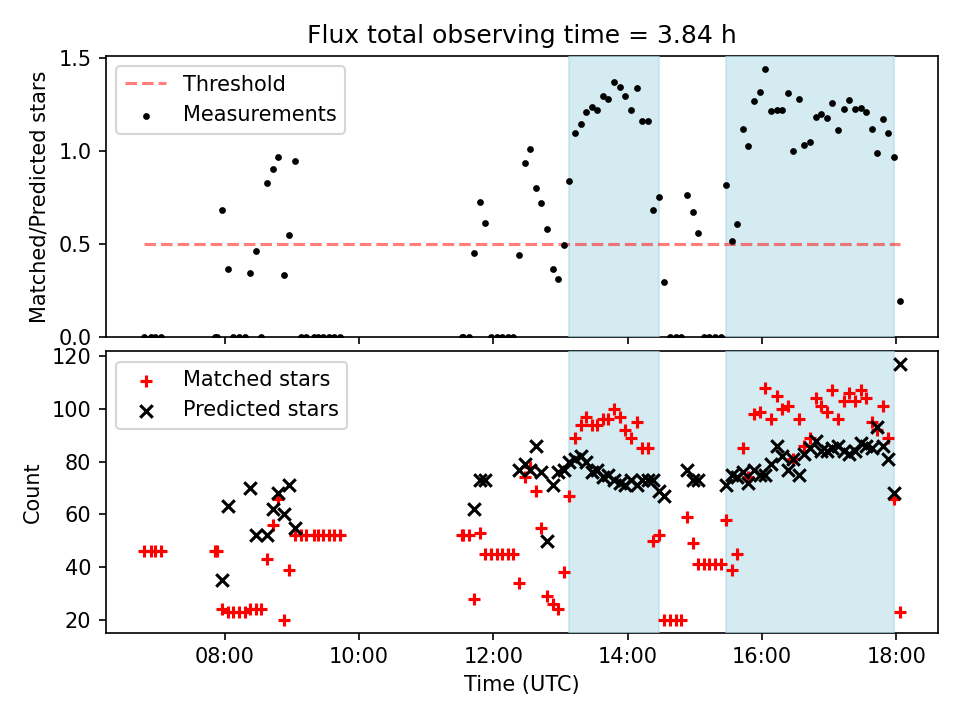 Flux total observing time = 3.84 h

Threshold
Measurements

Matched/Predicted stars

1.5
1.0
0.5
0.0

Matched stars
Predicted stars

Count

120
100
80
60
40
20

08:00
10:00
12:00
14:00
16:00
18:00

Time (UTC)